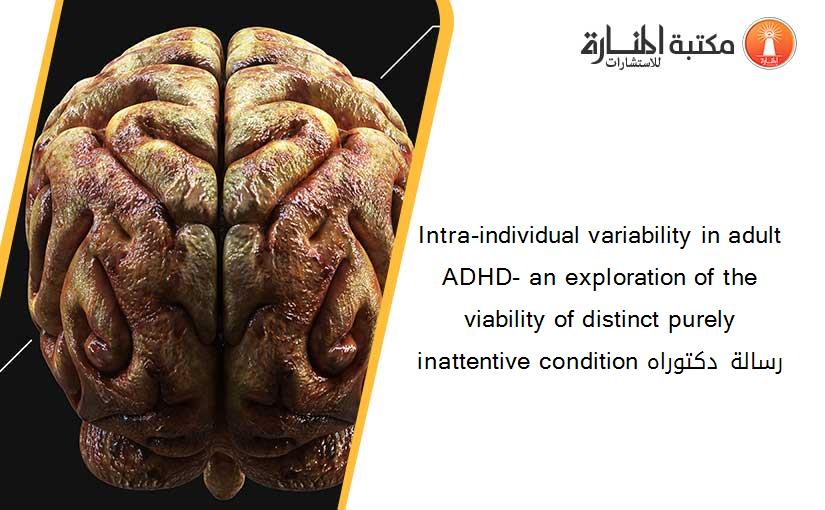 مكتبة المنارة للاستشارات

Intra-individual variability in adult ADHD- an exploration of the viability of distinct purely inattentive condition رسالة دكتوراه